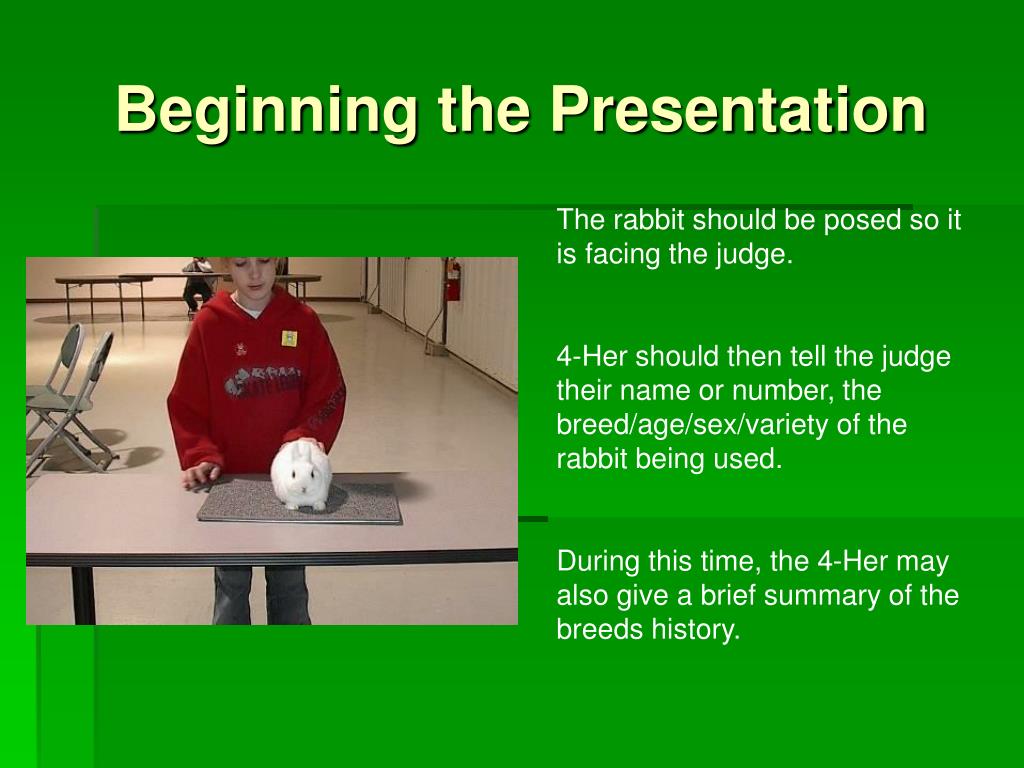 Beginning the Presentation

The rabbit should be posed so it is facing the judge.

4-Her should then tell the judge their name or number, the breed/age/sex/variety of the rabbit being used.

During this time, the 4-Her may also give a brief summary of the breeds history.